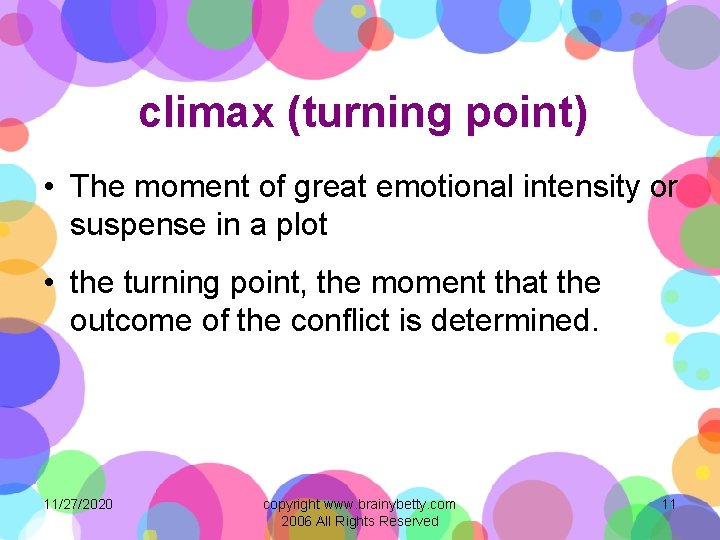 climax (turning point)

• The moment of great emotional intensity or suspense in a plot

• the turning point, the moment that the outcome of the conflict is determined.

11/27/2020

copyright www.brainybetty.com
2006 All Rights Reserved

11